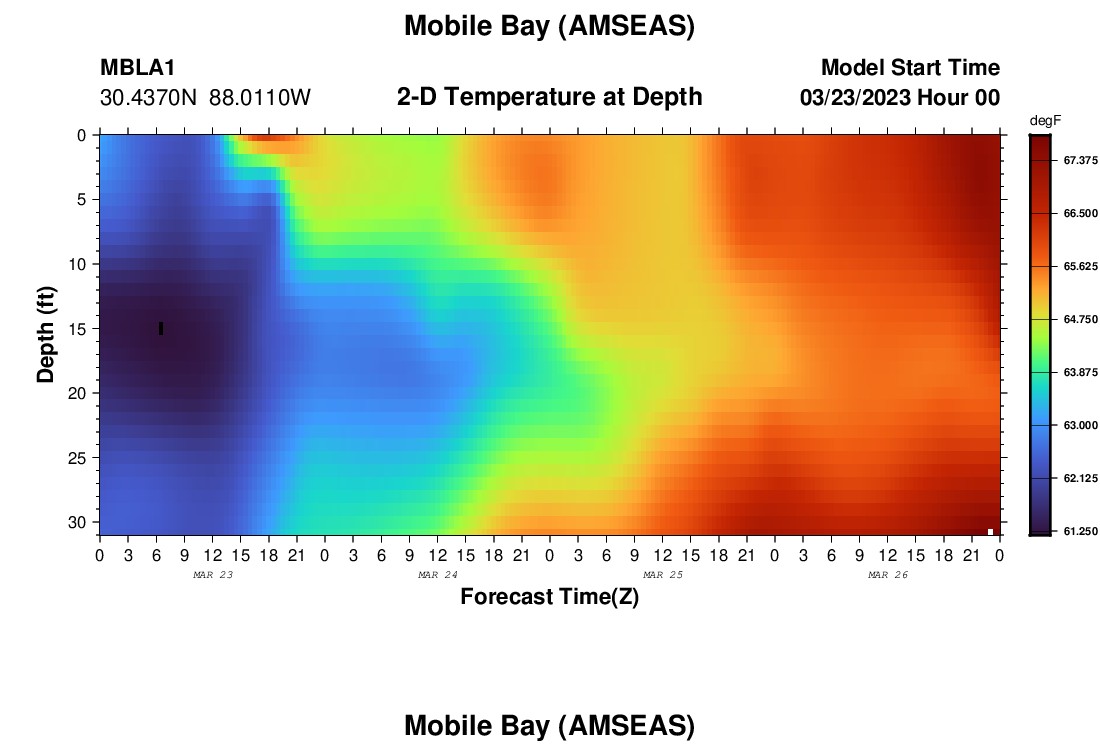 Mobile Bay (AMSEAS)

MBLA1
30.4370N 88.0110W

2-D Temperature at Depth

Model Start Time
03/23/2023 Hour 00

degF
67.375
66.500
65.625
64.750
63.875
63.000
62.125
61.250

Depth (ft)
0
5
10
15
20
25
30

0 3 6 9 12 15 18 21 0 3 6 9 12 15 18 21 0 3 6 9 12 15 18 21 0 3 6 9 12 15 18 21 0
MAR 23
MAR 24
MAR 25
MAR 26

Forecast Time(Z)

Mobile Bay (AMSEAS)